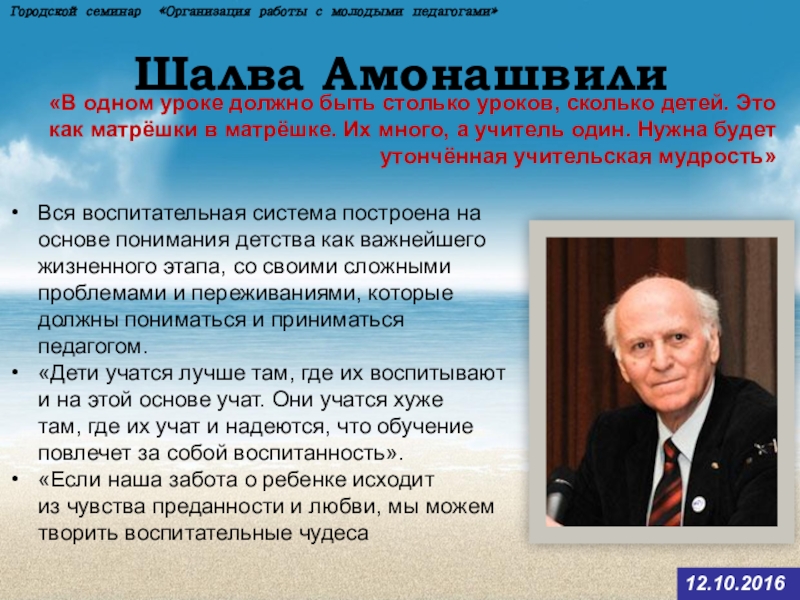 Городской семинар «Организация работы с молодыми педагогами»

Шалва Амонашвили

«В одном уроке должно быть столько уроков, сколько детей. Это как матрёшки в матрёшке. Их много, а учитель один. Нужна будет утончённая учительская мудрость»

• Вся воспитательная система построена на основе понимания детства как важнейшего жизненного этапа, со своими сложными проблемами и переживаниями, которые должны пониматься и приниматься педагогом.
• «Дети учатся лучше там, где их воспитывают и на этой основе учат. Они учатся хуже там, где их учат и надеются, что обучение повлечет за собой воспитанность».
• «Если наша забота о ребенке исходит из чувства преданности и любви, мы можем творить воспитательные чудеса

12.10.2016